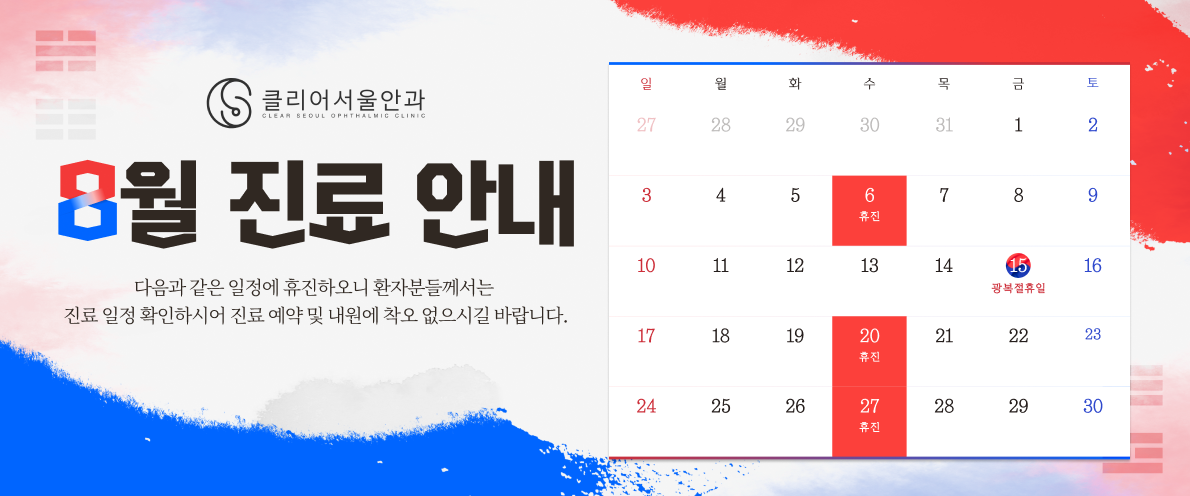 클리어서울안과
CLEAR SEOUL OPHTHALMIC CLINIC

8월 진료 안내

다음과 같은 일정에 휴진하오니 환자분들께서는
진료 일정 확인하시어 진료 예약 및 내원에 착오 없으시길 바랍니다.

| 일 | 월 | 화 | 수 | 목 | 금 | 토 |
|---|---|---|---|---|---|---|
| 27 | 28 | 29 | 30 | 31 | 1 | 2 |
| 3 | 4 | 5 | 6 휴진 | 7 | 8 | 9 |
| 10 | 11 | 12 | 13 | 14 | 15 광복절휴일 | 16 |
| 17 | 18 | 19 | 20 휴진 | 21 | 22 | 23 |
| 24 | 25 | 26 | 27 휴진 | 28 | 29 | 30 |